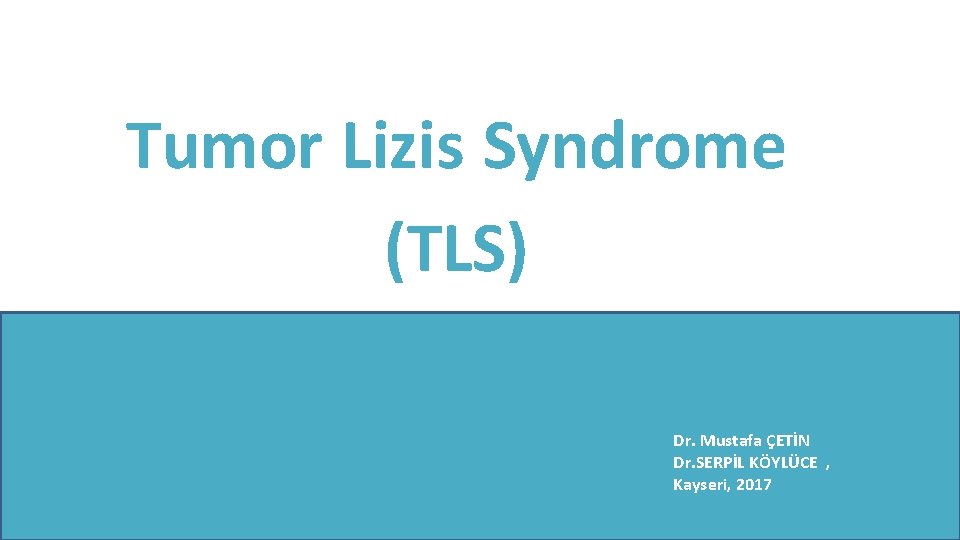 Tumor Lizis Syndrome
(TLS)

Dr. Mustafa ÇETİN
Dr.SERPİL KÖYLÜCE ,
Kayseri, 2017